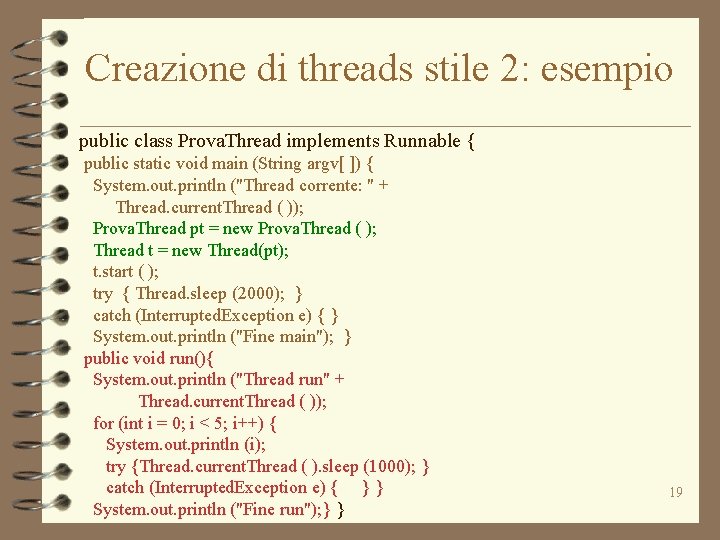 Creazione di threads stile 2: esempio

public class ProvaThread implements Runnable {
 public static void main (String argv[ ]) {
  System.out.println ("Thread corrente: " +
      Thread.currentThread ( ));
  ProvaThread pt = new ProvaThread ( );
  Thread t = new Thread(pt);
  t.start ( );
  try  { Thread.sleep (2000);  }
  catch (InterruptedException e) { }
  System.out.println ("Fine main");  }
 public void run(){
  System.out.println ("Thread run" +
       Thread.currentThread ( ));
  for (int i = 0; i < 5; i++) {
   System.out.println (i);
   try {Thread.currentThread ( ).sleep (1000); }
   catch (InterruptedException e) {    } }
  System.out.println ("Fine run");} }

19